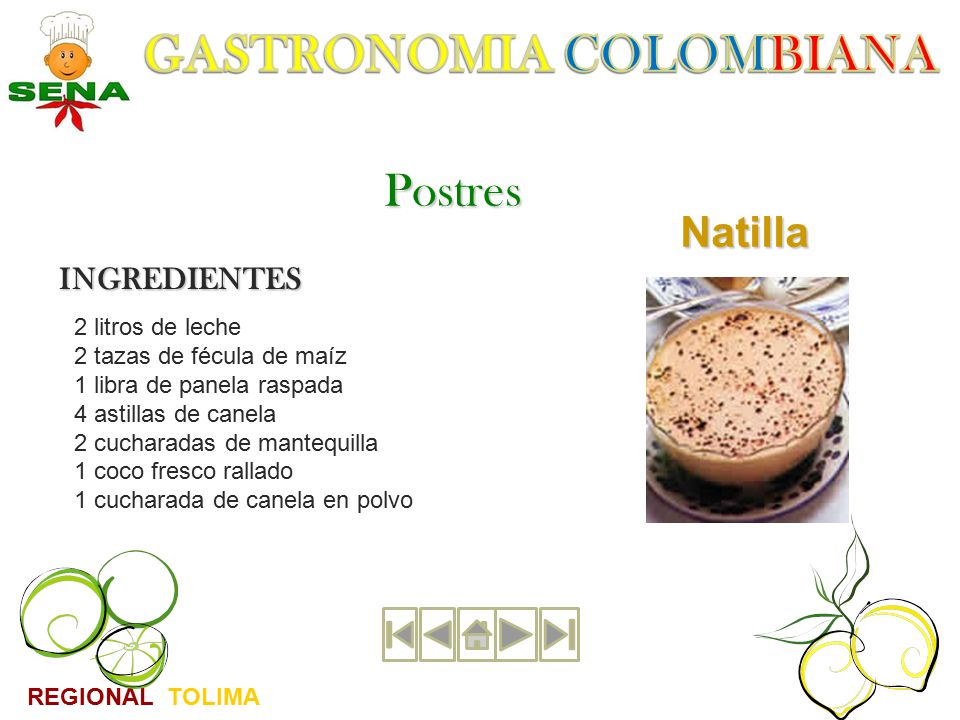 SENA

GASTRONOMIA COLOMBIANA

Postres

Natilla

INGREDIENTES

2 litros de leche
2 tazas de fécula de maíz
1 libra de panela raspada
4 astillas de canela
2 cucharadas de mantequilla
1 coco fresco rallado
1 cucharada de canela en polvo

REGIONAL TOLIMA